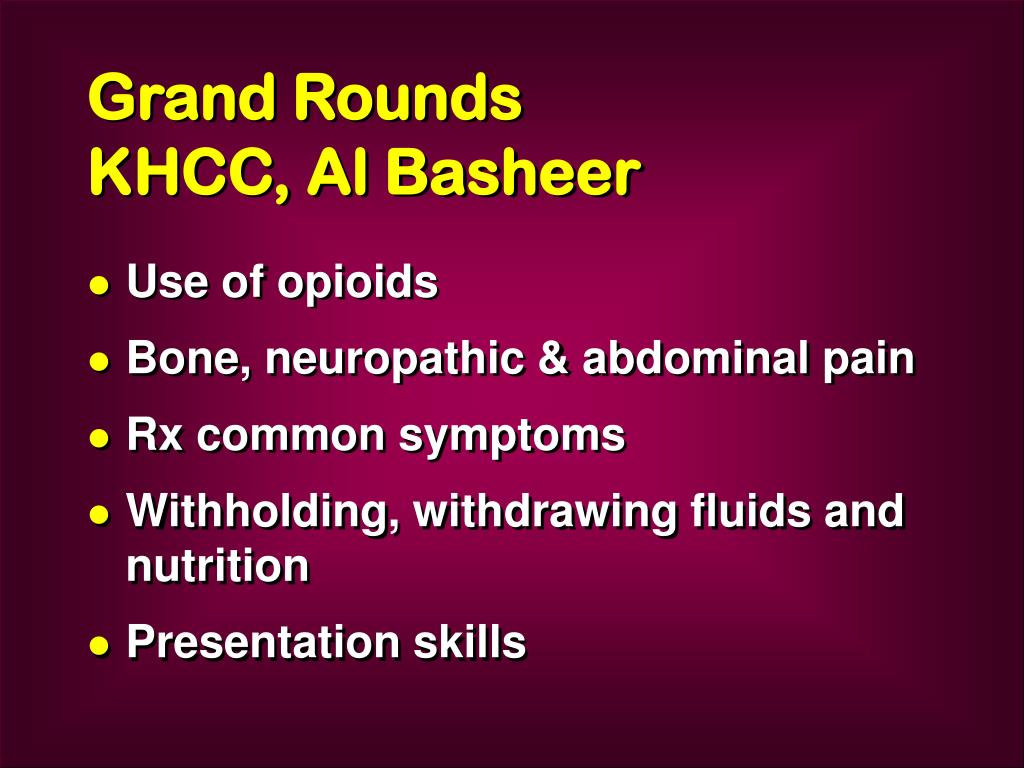 Grand Rounds
KHCC, Al Basheer

- Use of opioids
- Bone, neuropathic & abdominal pain
- Rx common symptoms
- Withholding, withdrawing fluids and nutrition
- Presentation skills